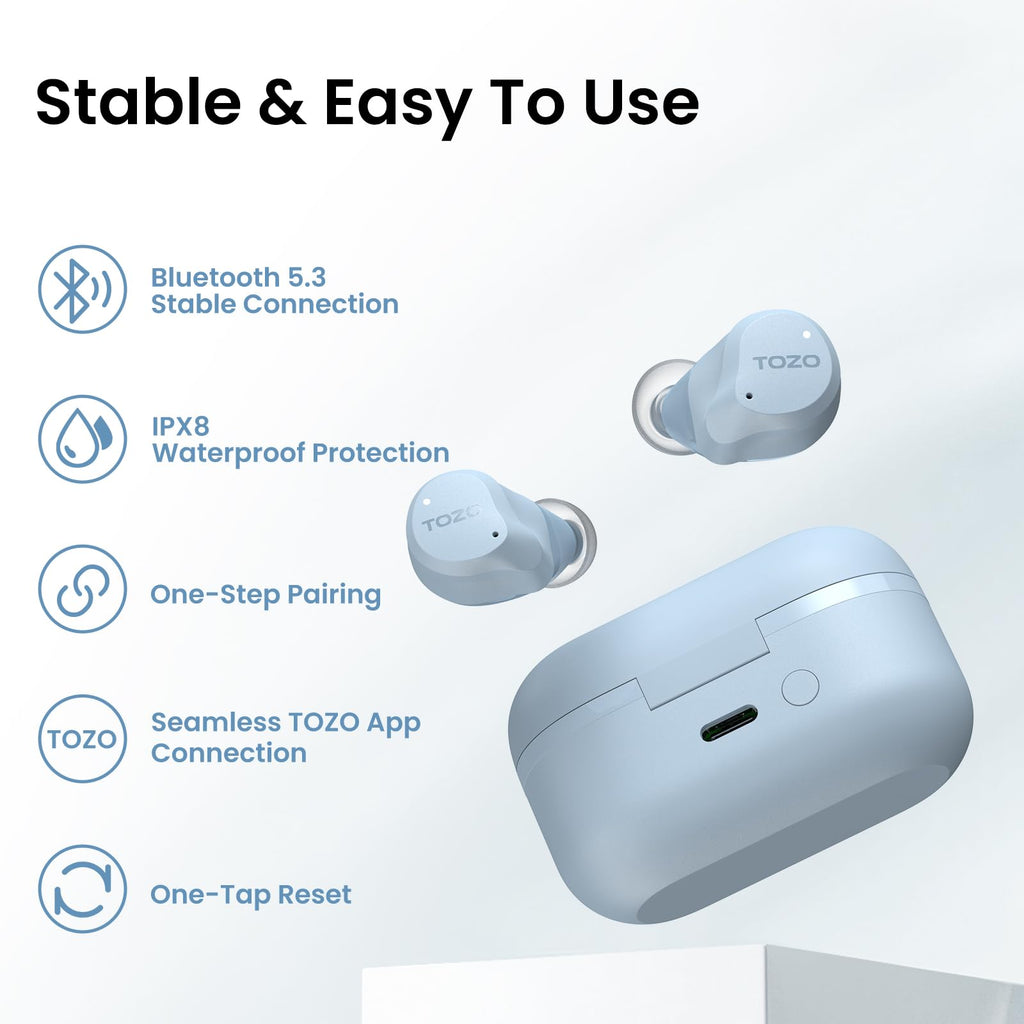 Stable & Easy To Use

Bluetooth 5.3
Stable Connection

IPX8
Waterproof Protection

One-Step Pairing

TOZO

Seamless TOZO App Connection

One-Tap Reset

TOZO

TOZO